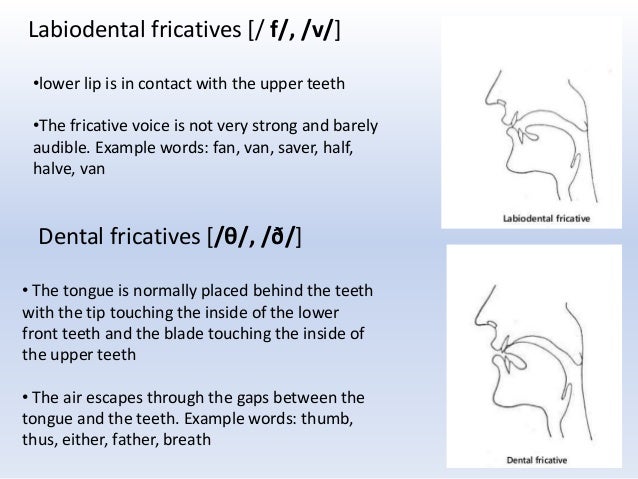 Labiodental fricatives [/ f/, /v/]

•lower lip is in contact with the upper teeth

•The fricative voice is not very strong and barely audible. Example words: fan, van, saver, half, halve, van

Labiodental fricative

Dental fricatives [/θ/, /ð/]

• The tongue is normally placed behind the teeth with the tip touching the inside of the lower front teeth and the blade touching the inside of the upper teeth

• The air escapes through the gaps between the tongue and the teeth. Example words: thumb, thus, either, father, breath

Dental fricative